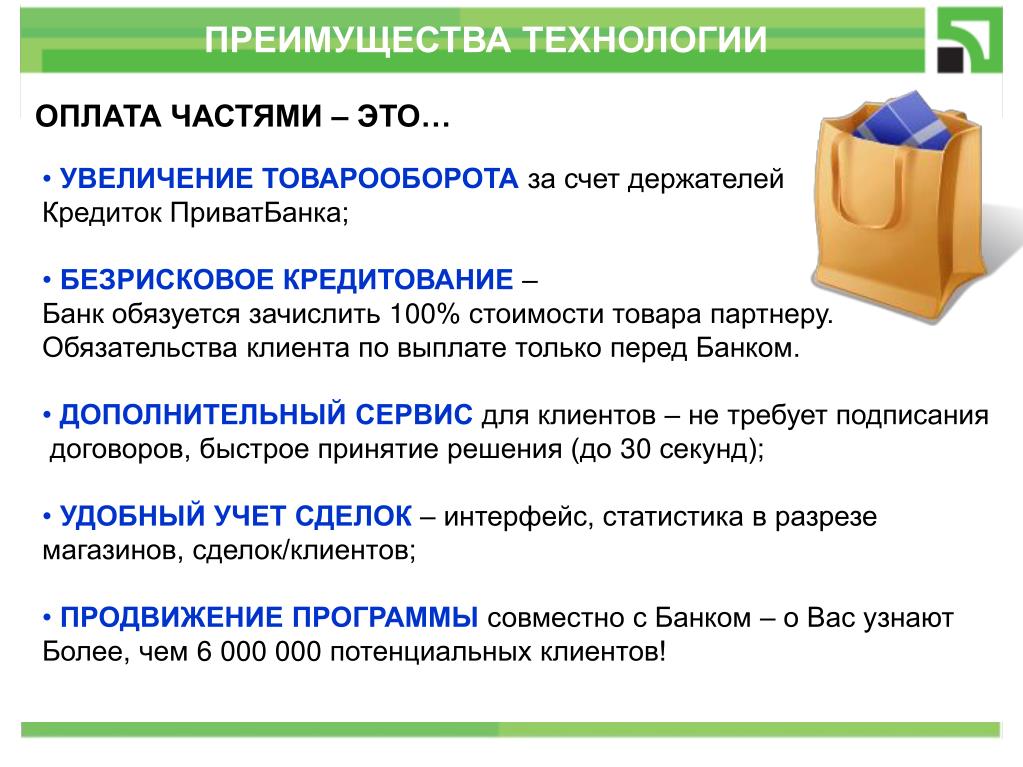 ПРЕИМУЩЕСТВА ТЕХНОЛОГИИ

ОПЛАТА ЧАСТЯМИ – ЭТО…

• УВЕЛИЧЕНИЕ ТОВАРООБОРОТА за счет держателей Кредиток ПриватБанка;

• БЕЗРИСКОВОЕ КРЕДИТОВАНИЕ – Банк обязуется зачислить 100% стоимости товара партнеру. Обязательства клиента по выплате только перед Банком.

• ДОПОЛНИТЕЛЬНЫЙ СЕРВИС для клиентов – не требует подписания договоров, быстрое принятие решения (до 30 секунд);

• УДОБНЫЙ УЧЕТ СДЕЛОК – интерфейс, статистика в разрезе магазинов, сделок/клиентов;

• ПРОДВИЖЕНИЕ ПРОГРАММЫ совместно с Банком – о Вас узнают Более, чем 6 000 000 потенциальных клиентов!